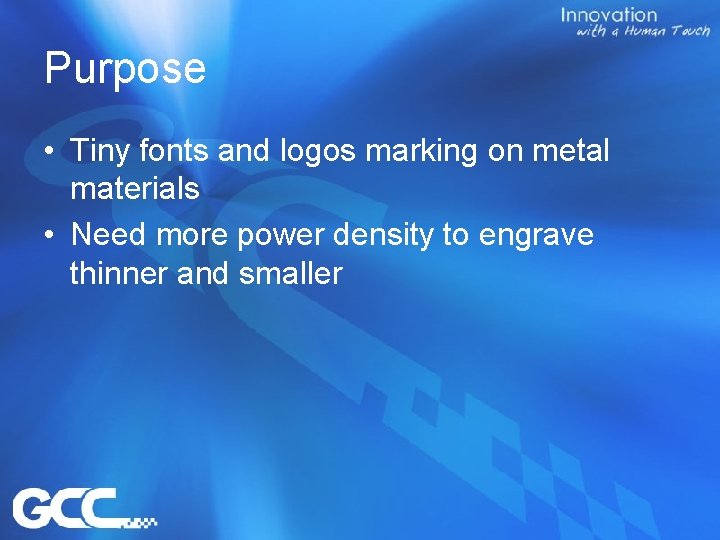 Innovation
with a Human Touch

Purpose

• Tiny fonts and logos marking on metal materials
• Need more power density to engrave thinner and smaller

GCC